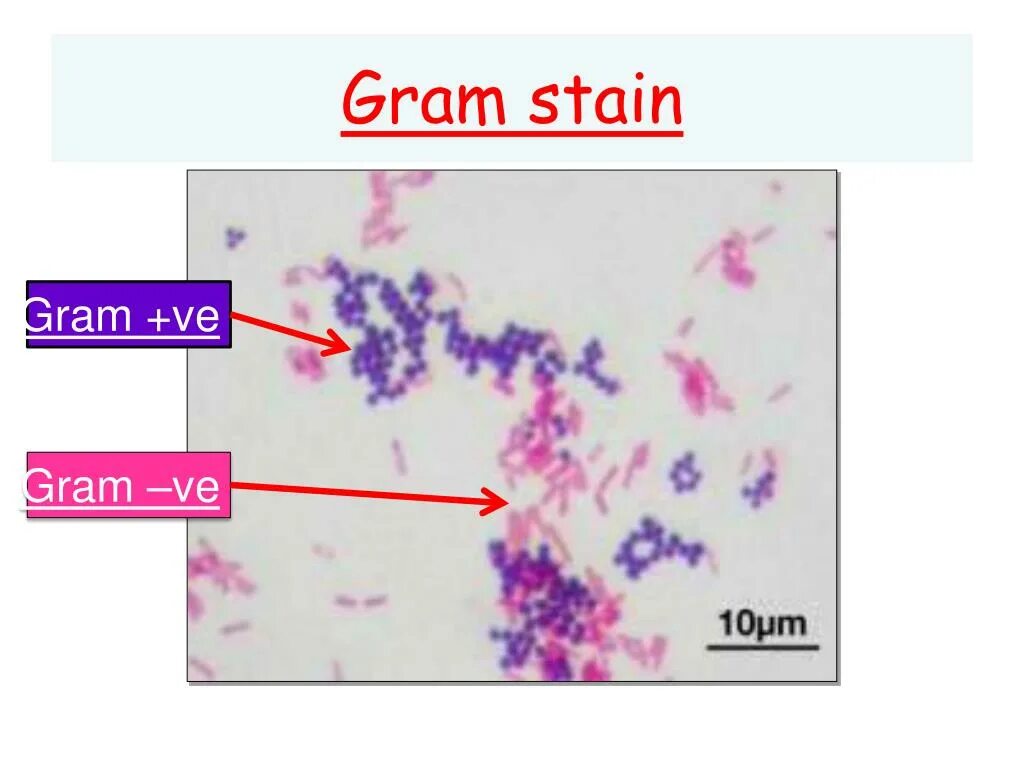 Gram stain

Gram +ve

Gram –ve

10μm